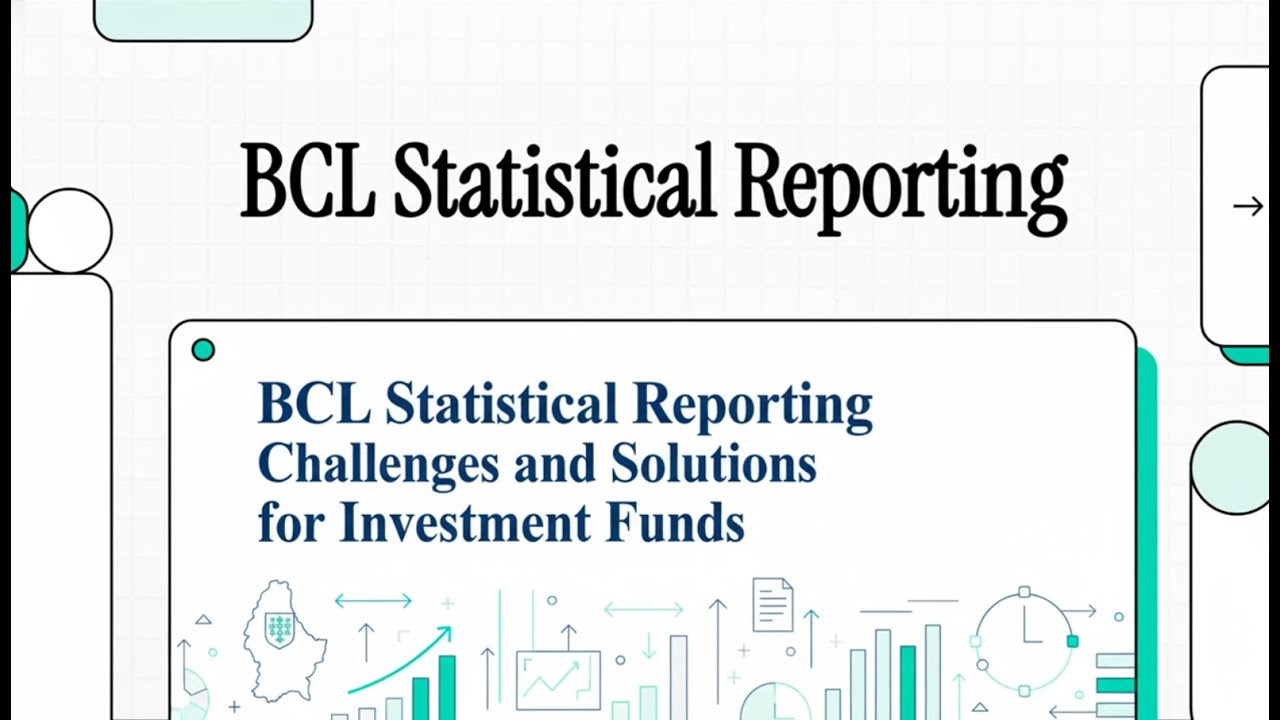 BCL Statistical Reporting

BCL Statistical Reporting Challenges and Solutions for Investment Funds